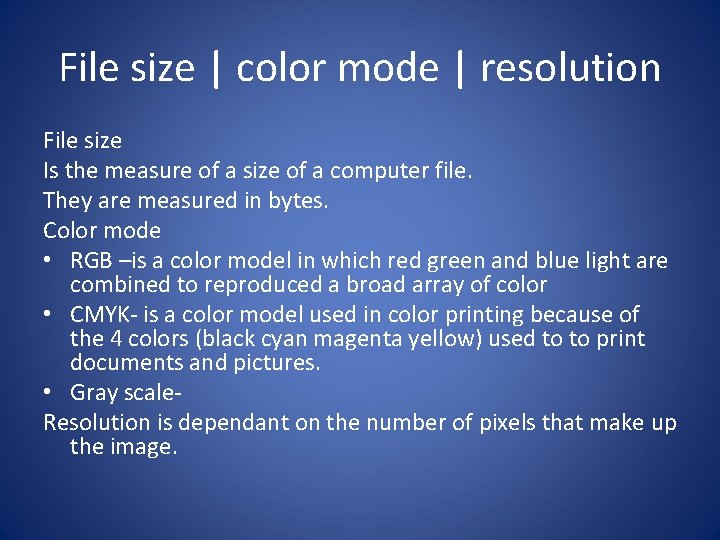 File size | color mode | resolution

File size

Is the measure of a size of a computer file.

They are measured in bytes.

Color mode

• RGB –is a color model in which red green and blue light are combined to reproduced a broad array of color

• CMYK- is a color model used in color printing because of the 4 colors (black cyan magenta yellow) used to to print documents and pictures.

• Gray scale-

Resolution is dependant on the number of pixels that make up the image.